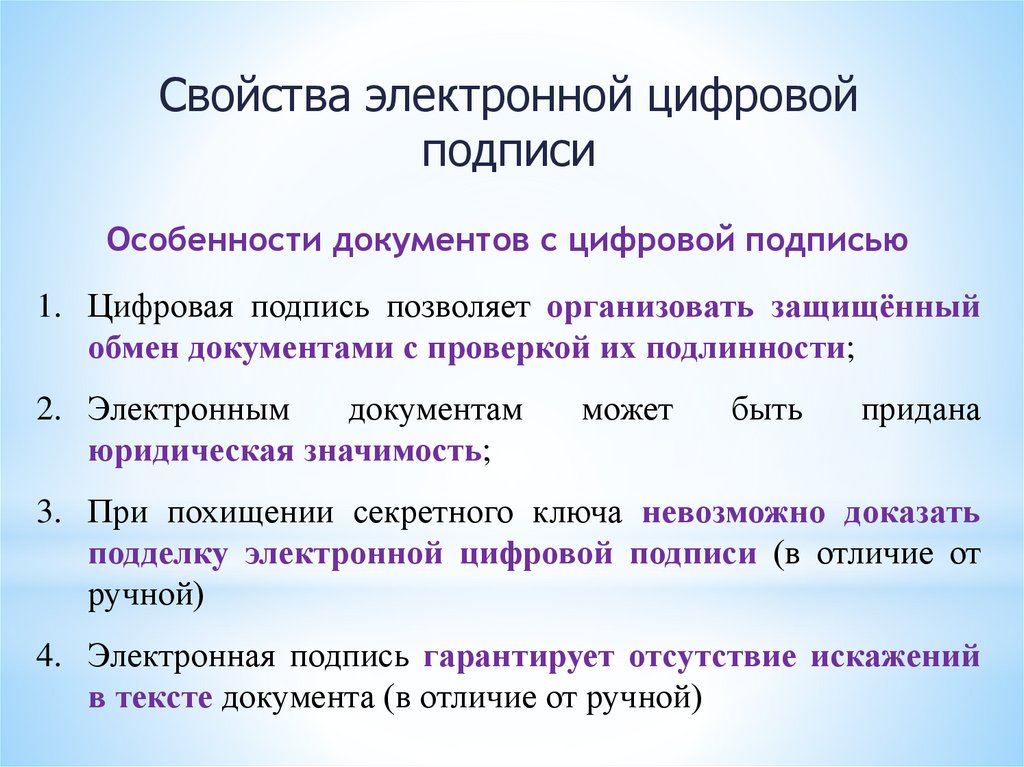 Свойства электронной цифровой подписи

Особенности документов с цифровой подписью

1. Цифровая подпись позволяет организовать защищённый обмен документами с проверкой их подлинности;

2. Электронным документам может быть придана юридическая значимость;

3. При похищении секретного ключа невозможно доказать подделку электронной цифровой подписи (в отличие от ручной)

4. Электронная подпись гарантирует отсутствие искажений в тексте документа (в отличие от ручной)